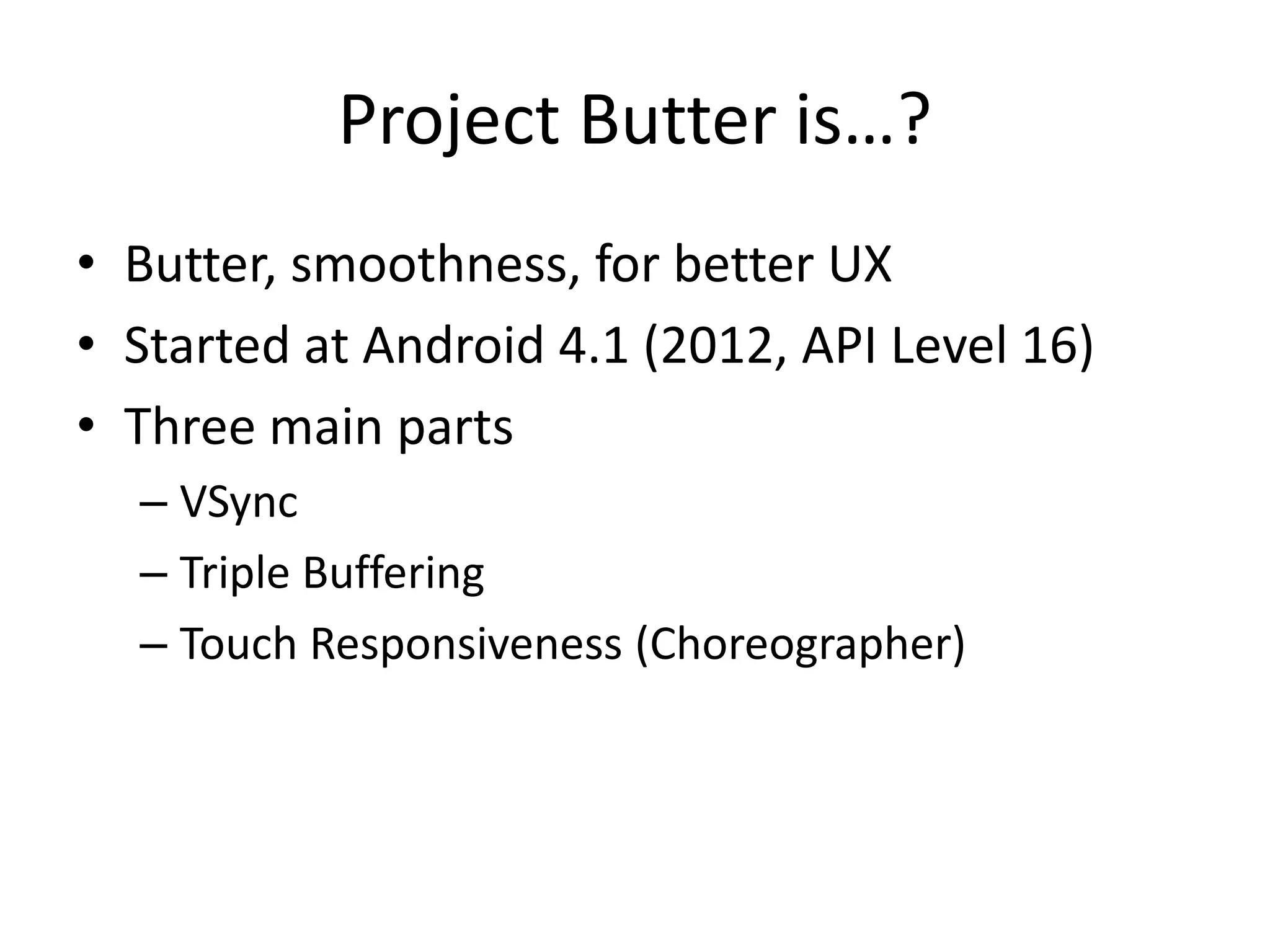 Project Butter is…?

• Butter, smoothness, for better UX
• Started at Android 4.1 (2012, API Level 16)
• Three main parts
  – VSync
  – Triple Buffering
  – Touch Responsiveness (Choreographer)